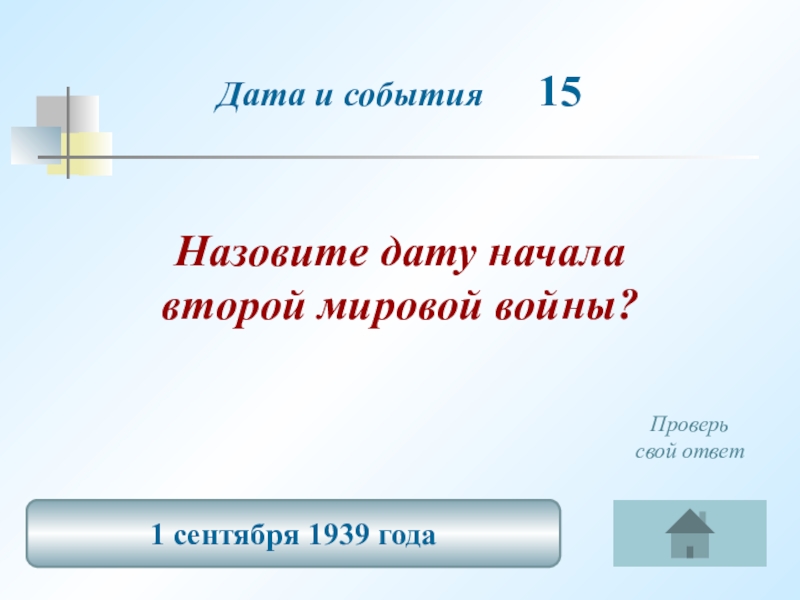 Дата и события 15

Назовите дату начала второй мировой войны?

Проверь свой ответ

1 сентября 1939 года